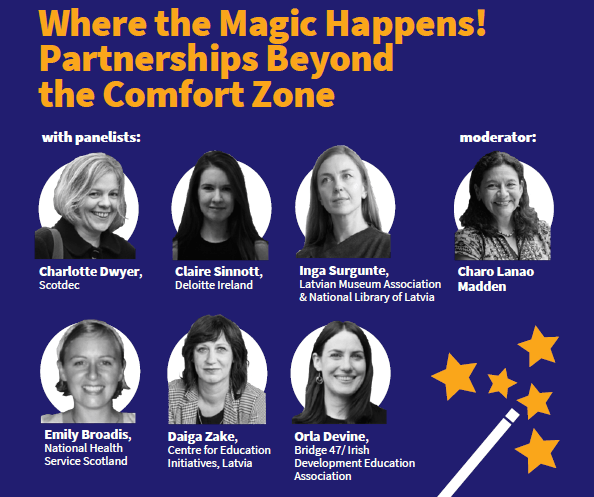 Where the Magic Happens! Partnerships Beyond the Comfort Zone

with panelists:

moderator:

Charlotte Dwyer, Scotdec

Claire Sinnott, Deloitte Ireland

Inga Surgunte, Latvian Museum Association & National Library of Latvia

Charo Lanao Madden

Emily Broadis, National Health Service Scotland

Daiga Zake, Centre for Education Initiatives, Latvia

Orla Devine, Bridge 47/ Irish Development Education Association